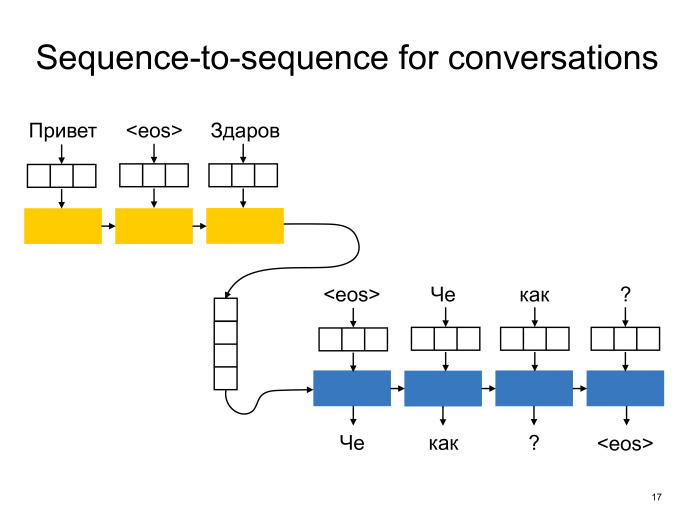 Sequence-to-sequence for conversations

Привет <eos> Здаров

<eos> Че как ?

Че как ? <eos>

17